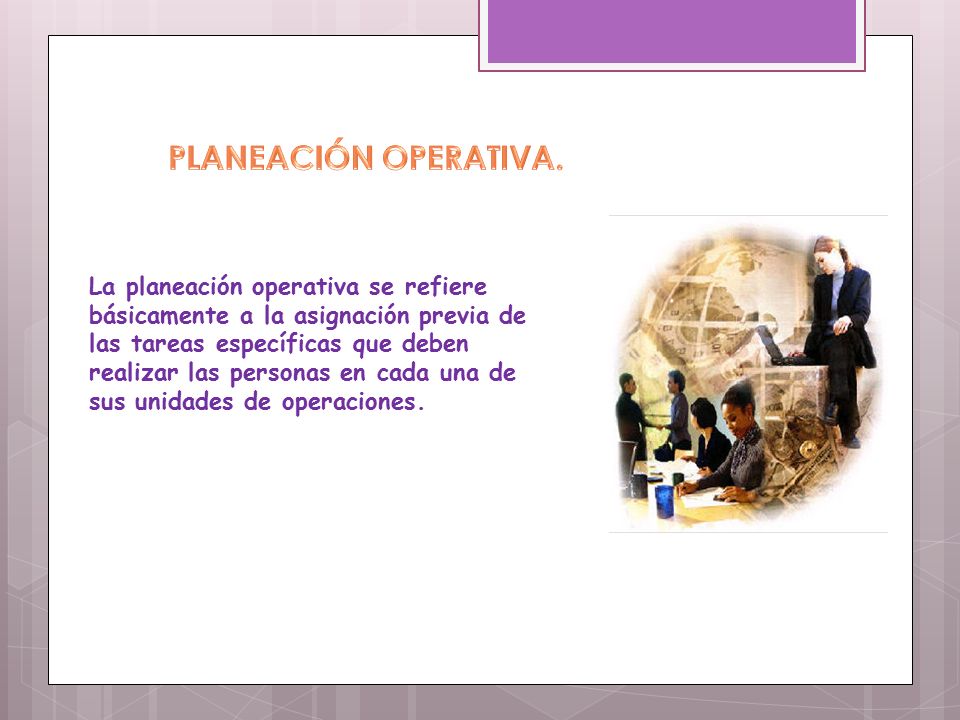 PLANEACIÓN OPERATIVA.

La planeación operativa se refiere básicamente a la asignación previa de las tareas específicas que deben realizar las personas en cada una de sus unidades de operaciones.